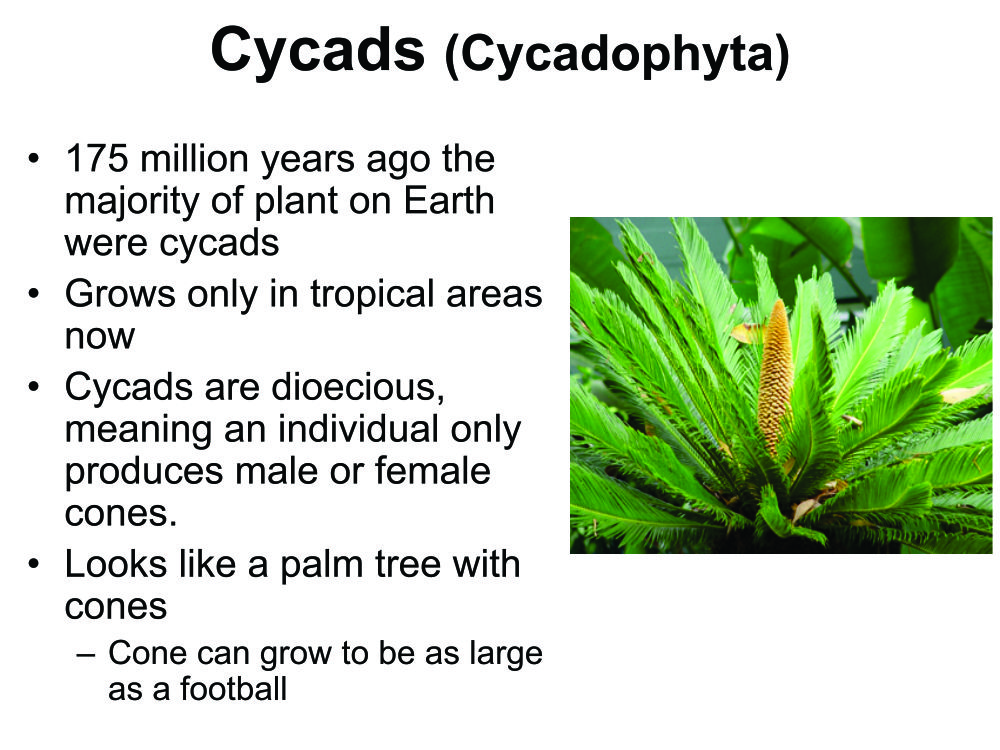 Cycads (Cycadophyta)

• 175 million years ago the majority of plant on Earth were cycads
• Grows only in tropical areas now
• Cycads are dioecious, meaning an individual only produces male or female cones.
• Looks like a palm tree with cones
– Cone can grow to be as large as a football